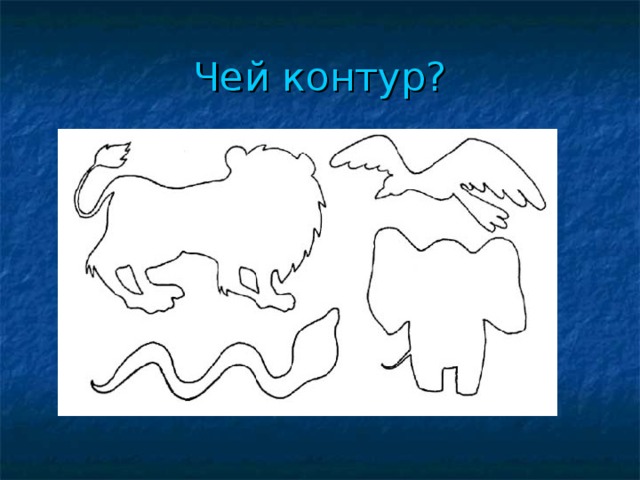 Чей контур?